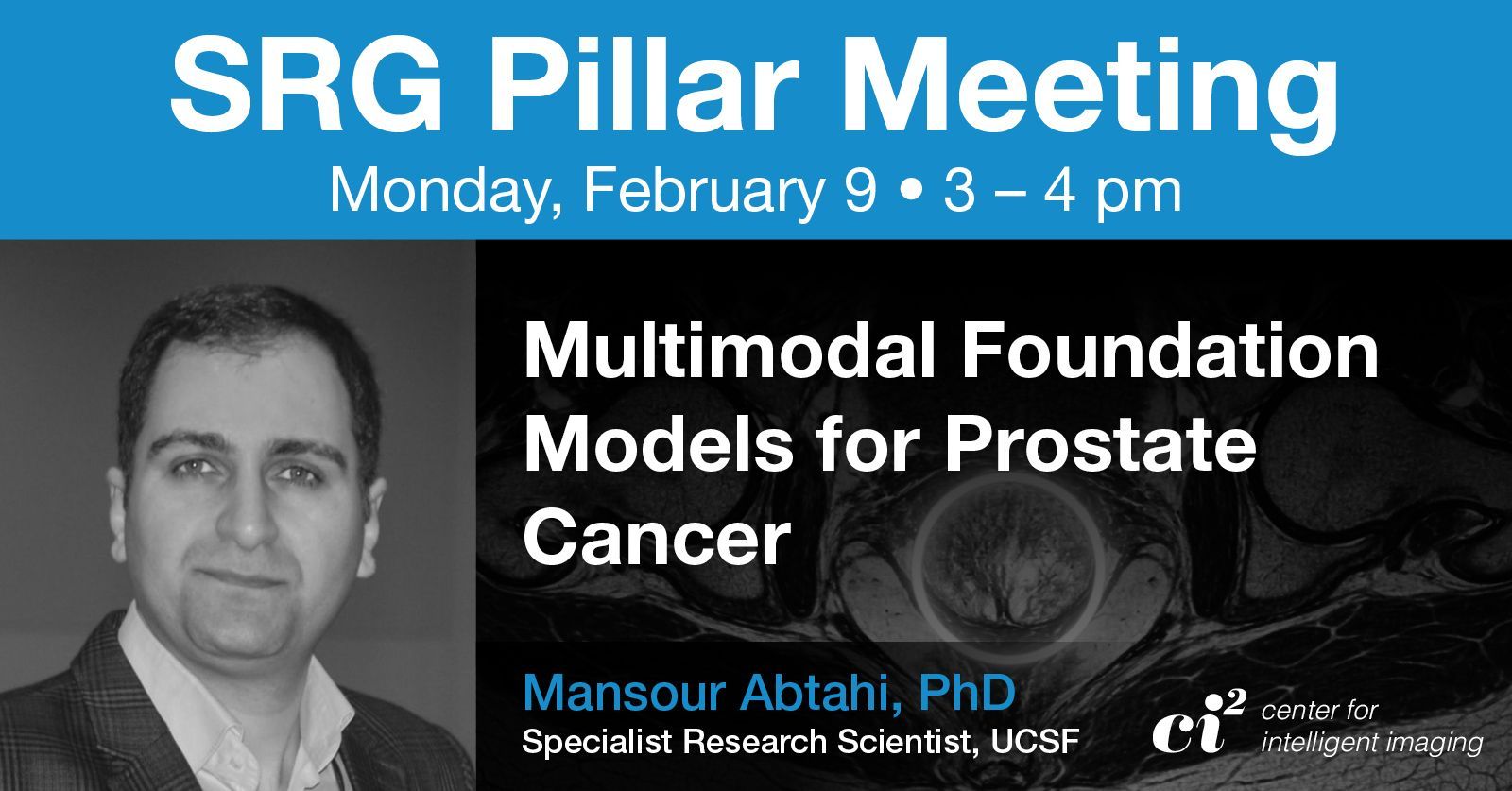 SRG Pillar Meeting
Monday, February 9 • 3 – 4 pm

Multimodal Foundation Models for Prostate Cancer

Mansour Abtahi, PhD
Specialist Research Scientist, UCSF

$ci^2$ center for intelligent imaging